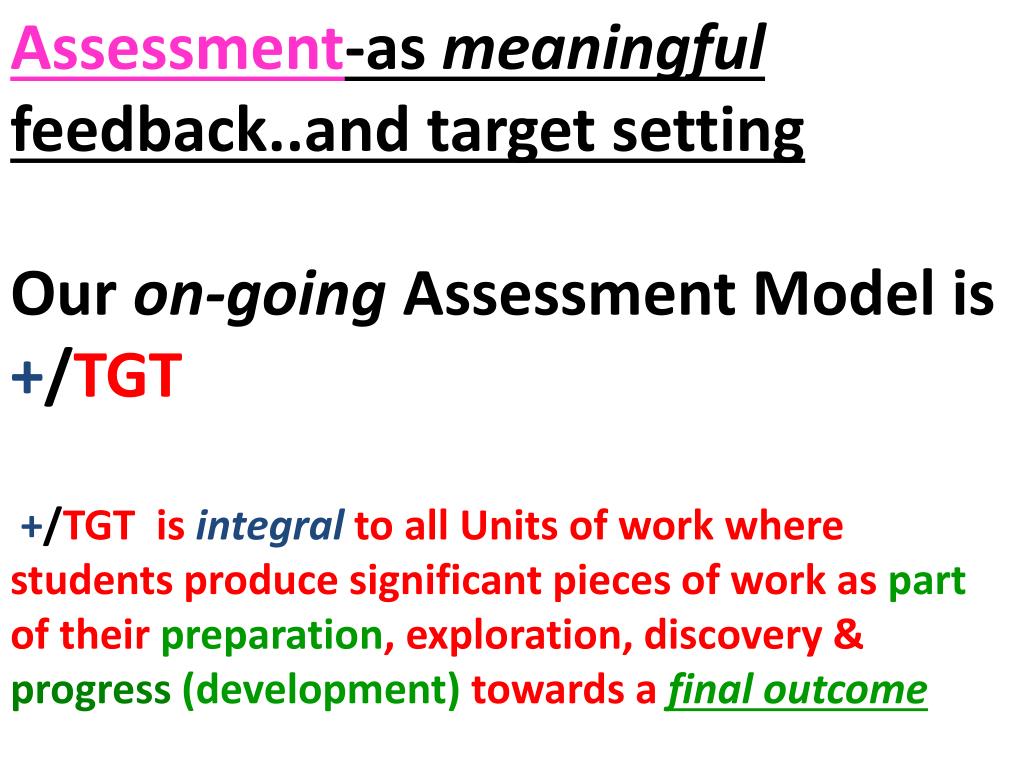 Assessment-as meaningful feedback..and target setting

Our on-going Assessment Model is +/TGT

+/TGT is integral to all Units of work where students produce significant pieces of work as part of their preparation, exploration, discovery & progress (development) towards a final outcome